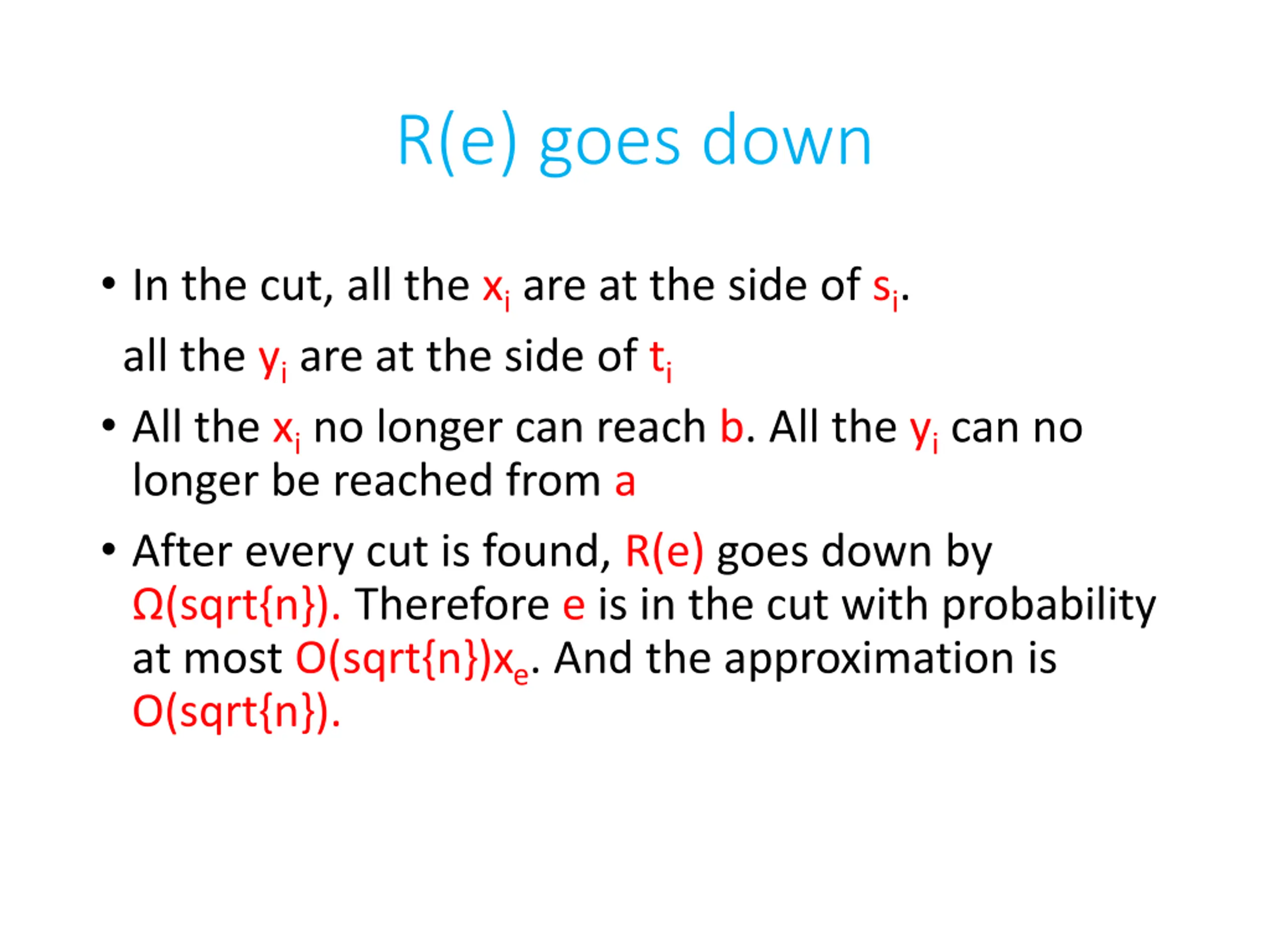 R(e) goes down

• In the cut, all the $x_i$ are at the side of $s_i$.

all the $y_i$ are at the side of $t_i$

• All the $x_i$ no longer can reach b. All the $y_i$ can no longer be reached from a

• After every cut is found, R(e) goes down by Ω(sqrt{n}). Therefore e is in the cut with probability at most O(sqrt{n})$x_e$. And the approximation is O(sqrt{n}).